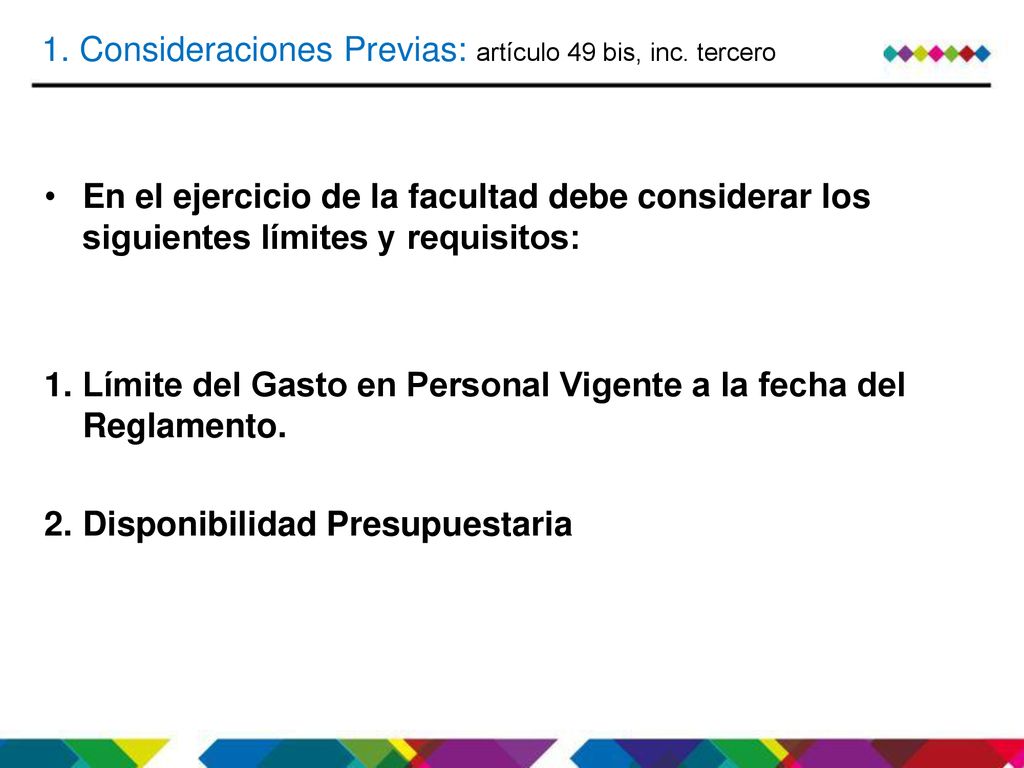 1. Consideraciones Previas: artículo 49 bis, inc. tercero

• En el ejercicio de la facultad debe considerar los siguientes límites y requisitos:

1. Límite del Gasto en Personal Vigente a la fecha del Reglamento.

2. Disponibilidad Presupuestaria